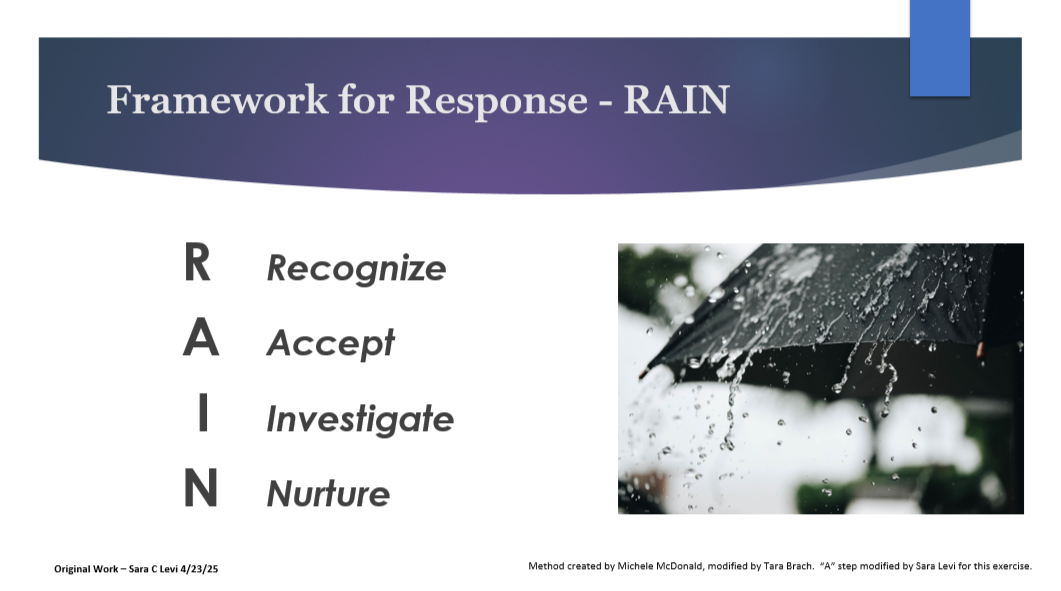 Framework for Response - RAIN

R Recognize

A Accept

I Investigate

N Nurture

Original Work – Sara C Levi 4/23/25

Method created by Michele McDonald, modified by Tara Brach. "A" step modified by Sara Levi for this exercise.